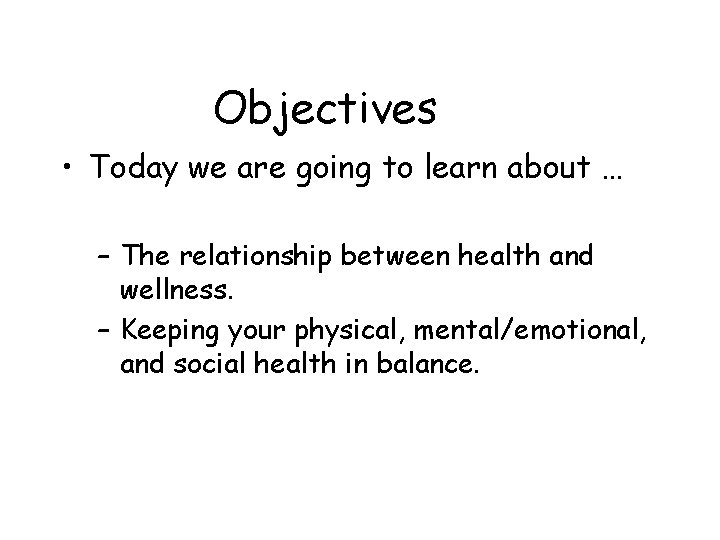 Objectives

• Today we are going to learn about …

– The relationship between health and wellness.
– Keeping your physical, mental/emotional, and social health in balance.